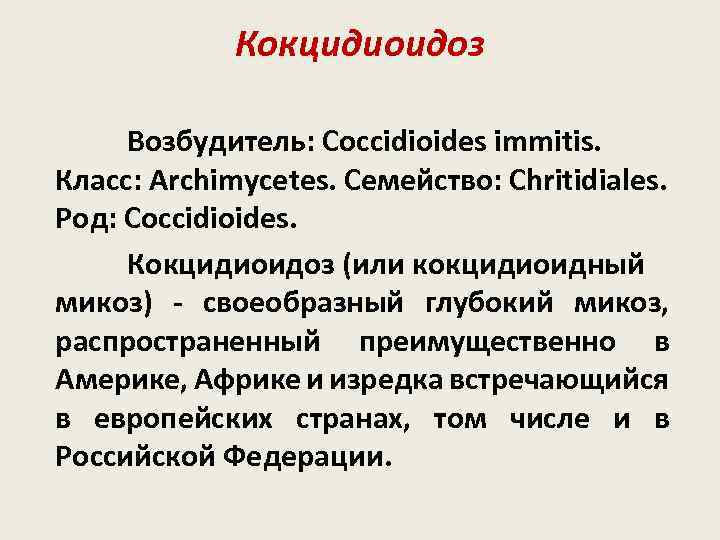 Кокцидиоидоз

Возбудитель: Coccidioides immitis. Класс: Archimycetes. Семейство: Chritidiales. Род: Coccidioides.

Кокцидиоидоз (или кокцидиоидный микоз) - своеобразный глубокий микоз, распространенный преимущественно в Америке, Африке и изредка встречающийся в европейских странах, том числе и в Российской Федерации.